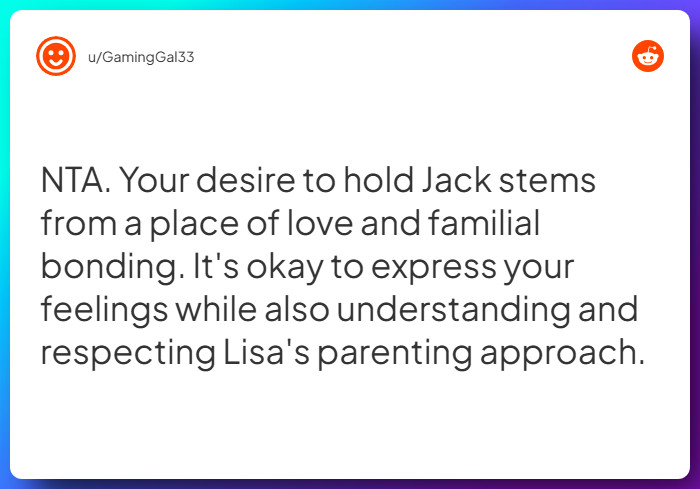 u/GamingGal33

NTA. Your desire to hold Jack stems from a place of love and familial bonding. It's okay to express your feelings while also understanding and respecting Lisa's parenting approach.